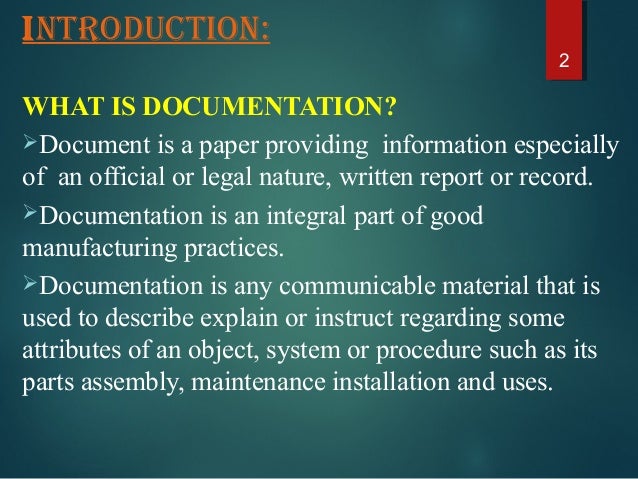 INTRODUCTION:

2

WHAT IS DOCUMENTATION?

➢Document is a paper providing information especially of an official or legal nature, written report or record.

➢Documentation is an integral part of good manufacturing practices.

➢Documentation is any communicable material that is used to describe explain or instruct regarding some attributes of an object, system or procedure such as its parts assembly, maintenance installation and uses.